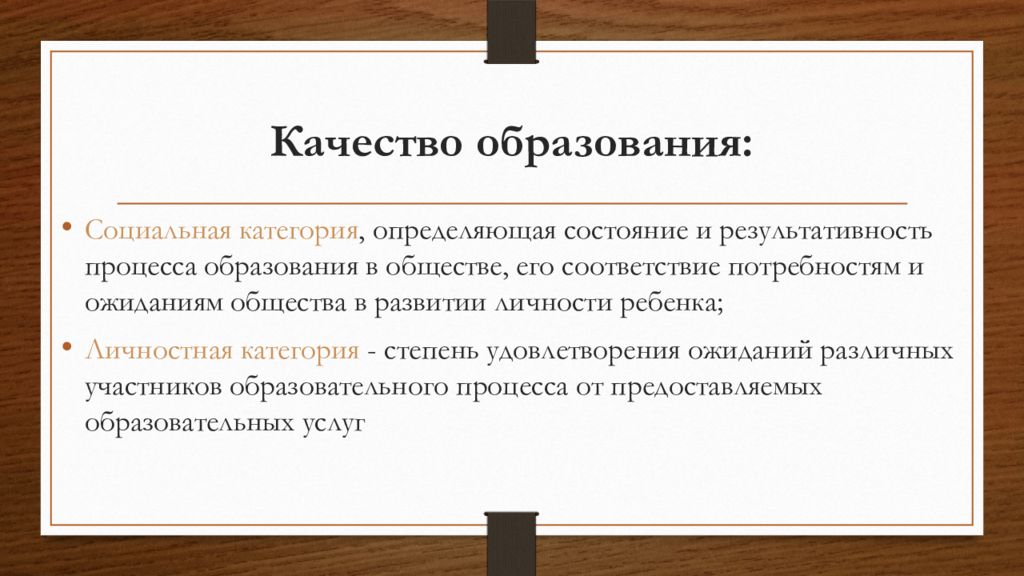 Качество образования:

• Социальная категория, определяющая состояние и результативность процесса образования в обществе, его соответствие потребностям и ожиданиям общества в развитии личности ребенка;

• Личностная категория - степень удовлетворения ожиданий различных участников образовательного процесса от предоставляемых образовательных услуг